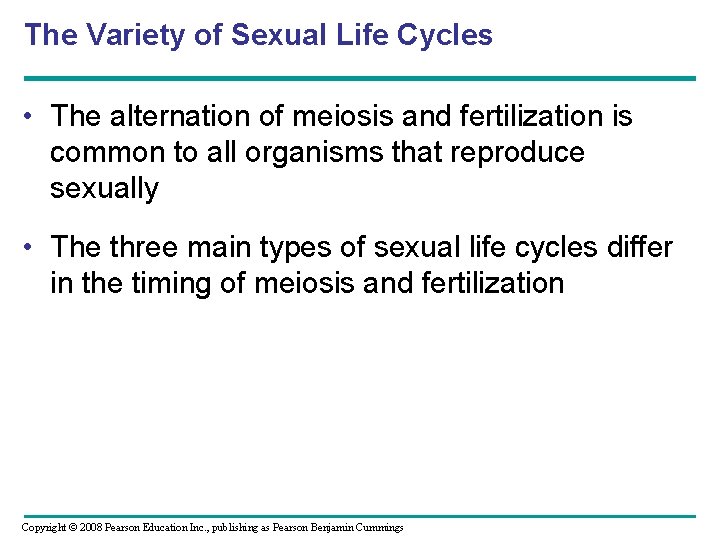 The Variety of Sexual Life Cycles

• The alternation of meiosis and fertilization is common to all organisms that reproduce sexually

• The three main types of sexual life cycles differ in the timing of meiosis and fertilization

Copyright © 2008 Pearson Education Inc., publishing as Pearson Benjamin Cummings